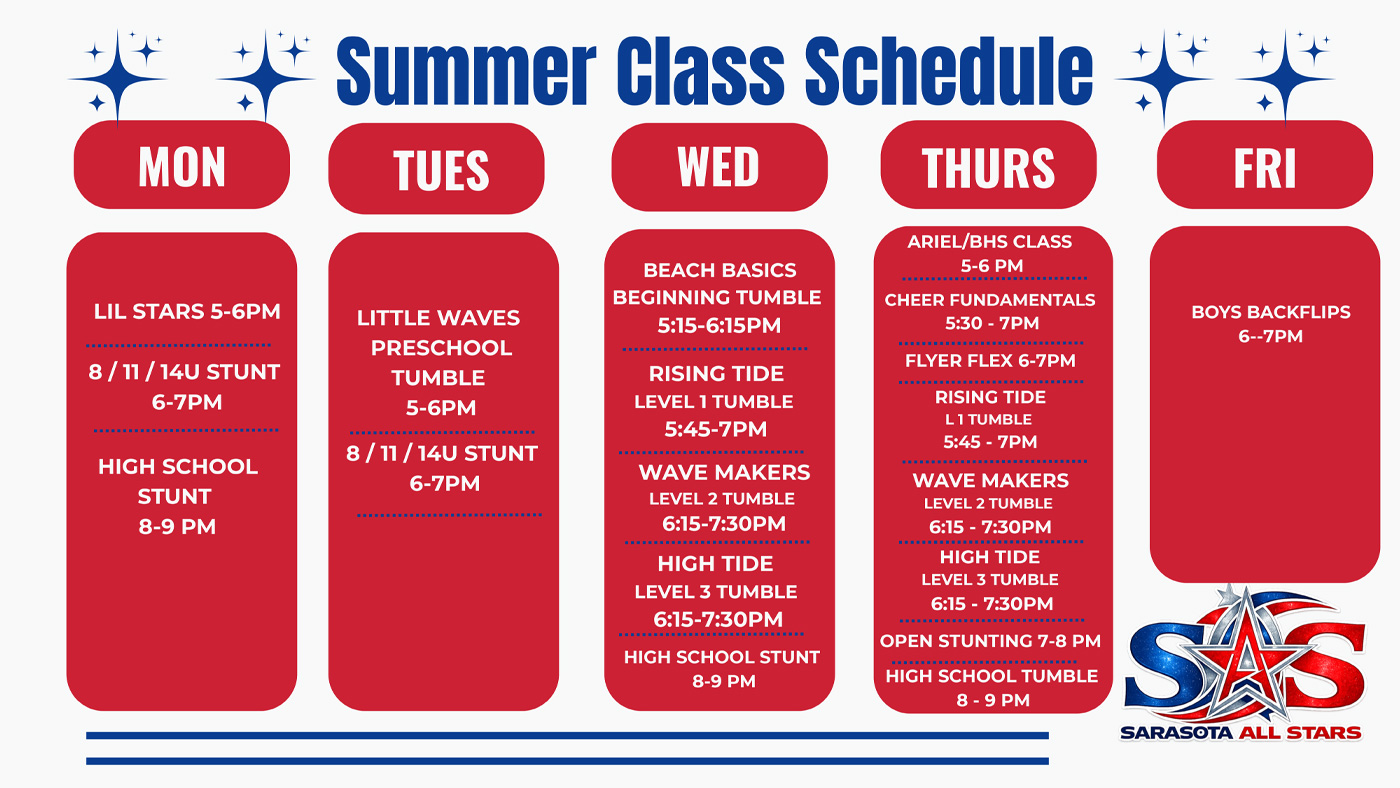 Summer Class Schedule

MON

LIL STARS 5-6PM

8 / 11 / 14U STUNT 6-7PM

HIGH SCHOOL STUNT 8-9 PM

TUES

LITTLE WAVES PRESCHOOL TUMBLE 5-6PM

8 / 11 / 14U STUNT 6-7PM

WED

BEACH BASICS BEGINNING TUMBLE 5:15-6:15PM

RISING TIDE LEVEL 1 TUMBLE 5:45-7PM

WAVE MAKERS LEVEL 2 TUMBLE 6:15-7:30PM

HIGH TIDE LEVEL 3 TUMBLE 6:15-7:30PM

HIGH SCHOOL STUNT 8-9 PM

THURS

ARIEL/BHS CLASS 5-6 PM

CHEER FUNDAMENTALS 5:30 - 7PM

FLYER FLEX 6-7PM

RISING TIDE L 1 TUMBLE 5:45 - 7PM

WAVE MAKERS LEVEL 2 TUMBLE 6:15 - 7:30PM

HIGH TIDE LEVEL 3 TUMBLE 6:15 - 7:30PM

OPEN STUNTING 7-8 PM

HIGH SCHOOL TUMBLE 8 - 9 PM

FRI

BOYS BACKFLIPS 6--7PM

SAS
SARASOTA ALL STARS